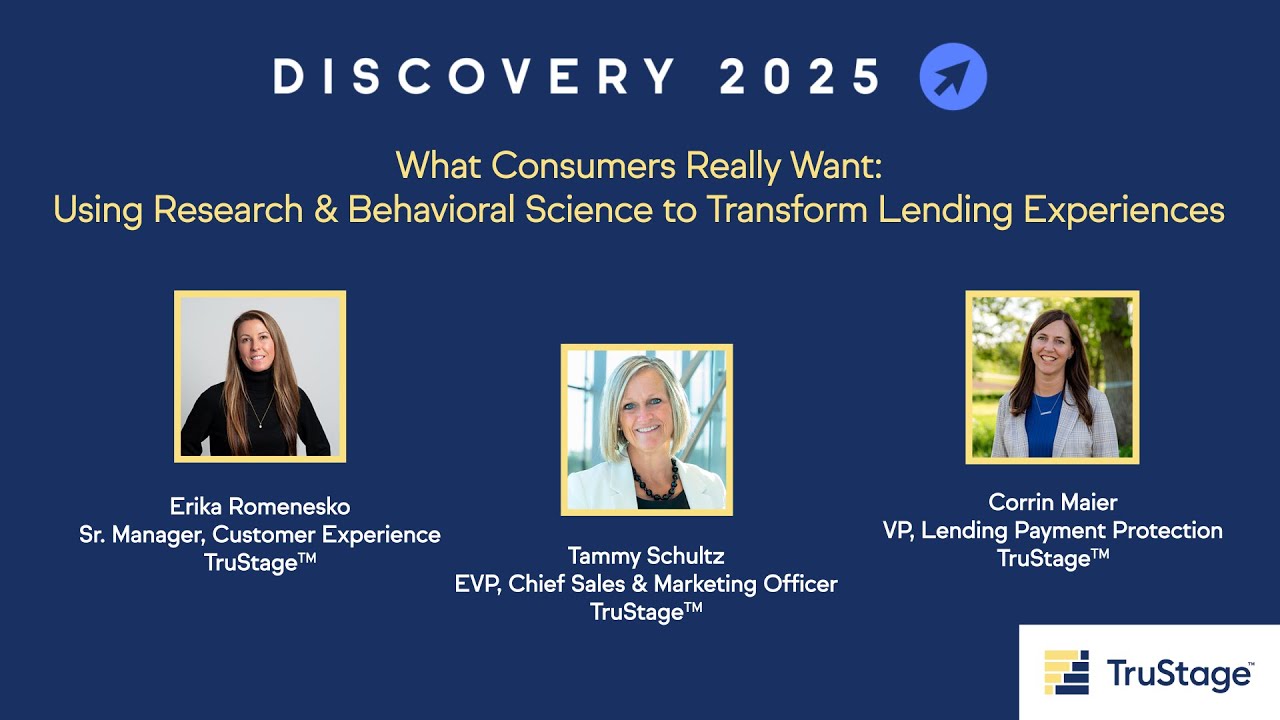 DISCOVERY 2025

What Consumers Really Want:
Using Research & Behavioral Science to Transform Lending Experiences

Erika Romenesko
Sr. Manager, Customer Experience
TruStage™

Tammy Schultz
EVP, Chief Sales & Marketing Officer
TruStage™

Corrin Maier
VP, Lending Payment Protection
TruStage™

TruStage™